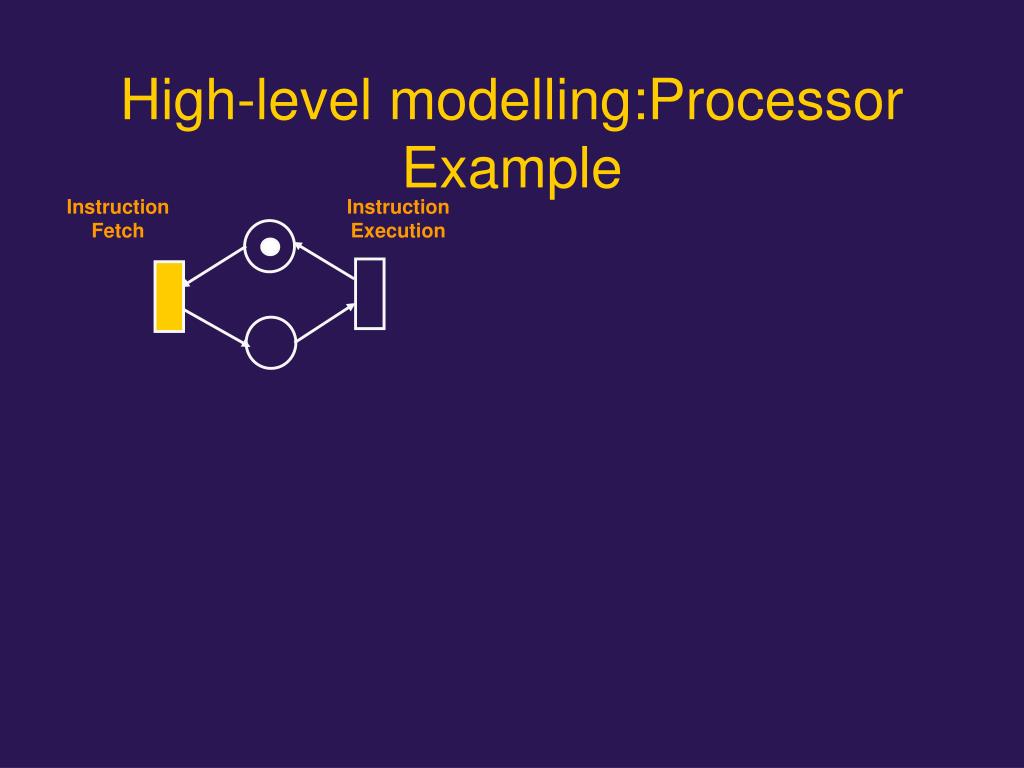 High-level modelling:Processor Example

Instruction Fetch

Instruction Execution